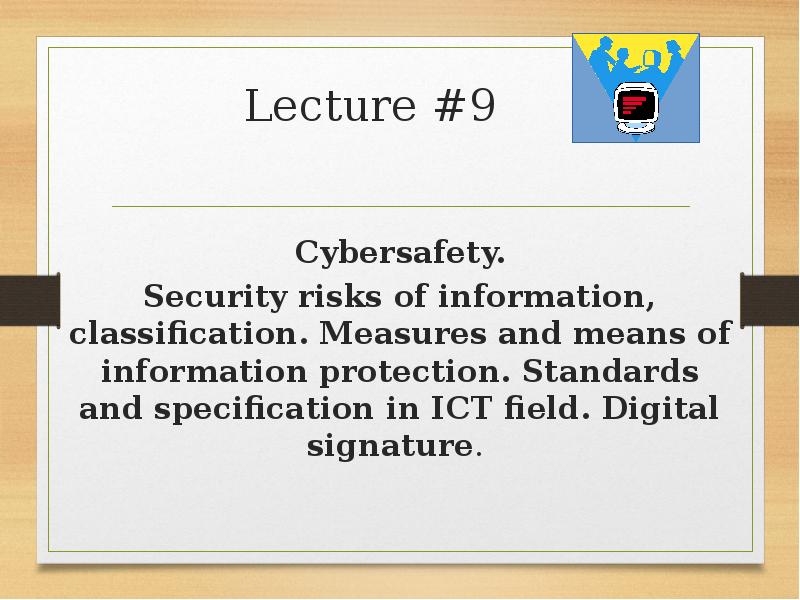 Lecture #9

Cybersafety.

Security risks of information, classification. Measures and means of information protection. Standards and specification in ICT field. Digital signature.